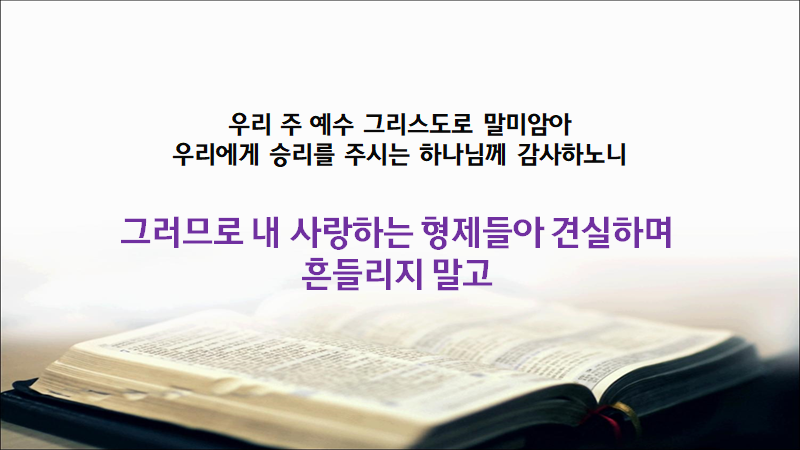 우리 주 예수 그리스도로 말미암아
우리에게 승리를 주시는 하나님께 감사하노니

그러므로 내 사랑하는 형제들아 견실하며
흔들리지 말고